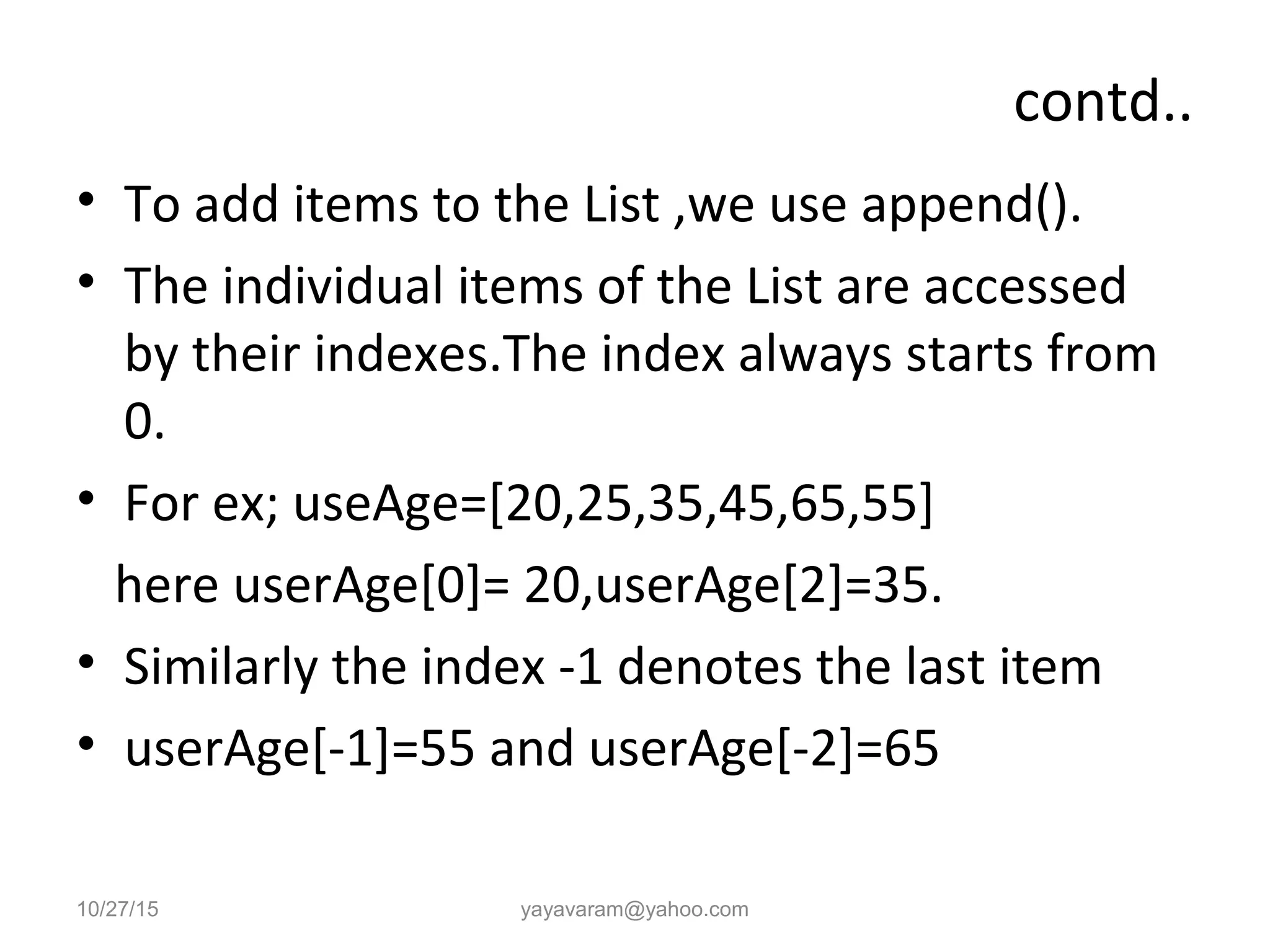 contd..

• To add items to the List ,we use append().
• The individual items of the List are accessed by their indexes.The index always starts from 0.
• For ex; useAge=[20,25,35,45,65,55]
here userAge[0]= 20,userAge[2]=35.
• Similarly the index -1 denotes the last item
• userAge[-1]=55 and userAge[-2]=65

10/27/15 yayavaram@yahoo.com